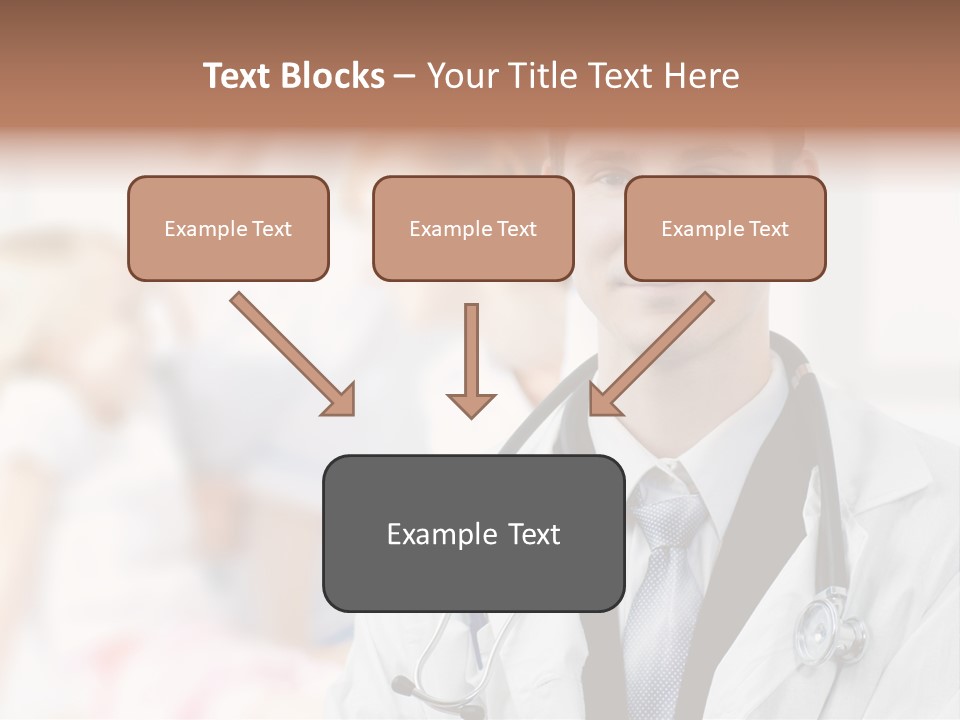 Text Blocks – Your Title Text Here

Example Text

Example Text

Example Text

Example Text